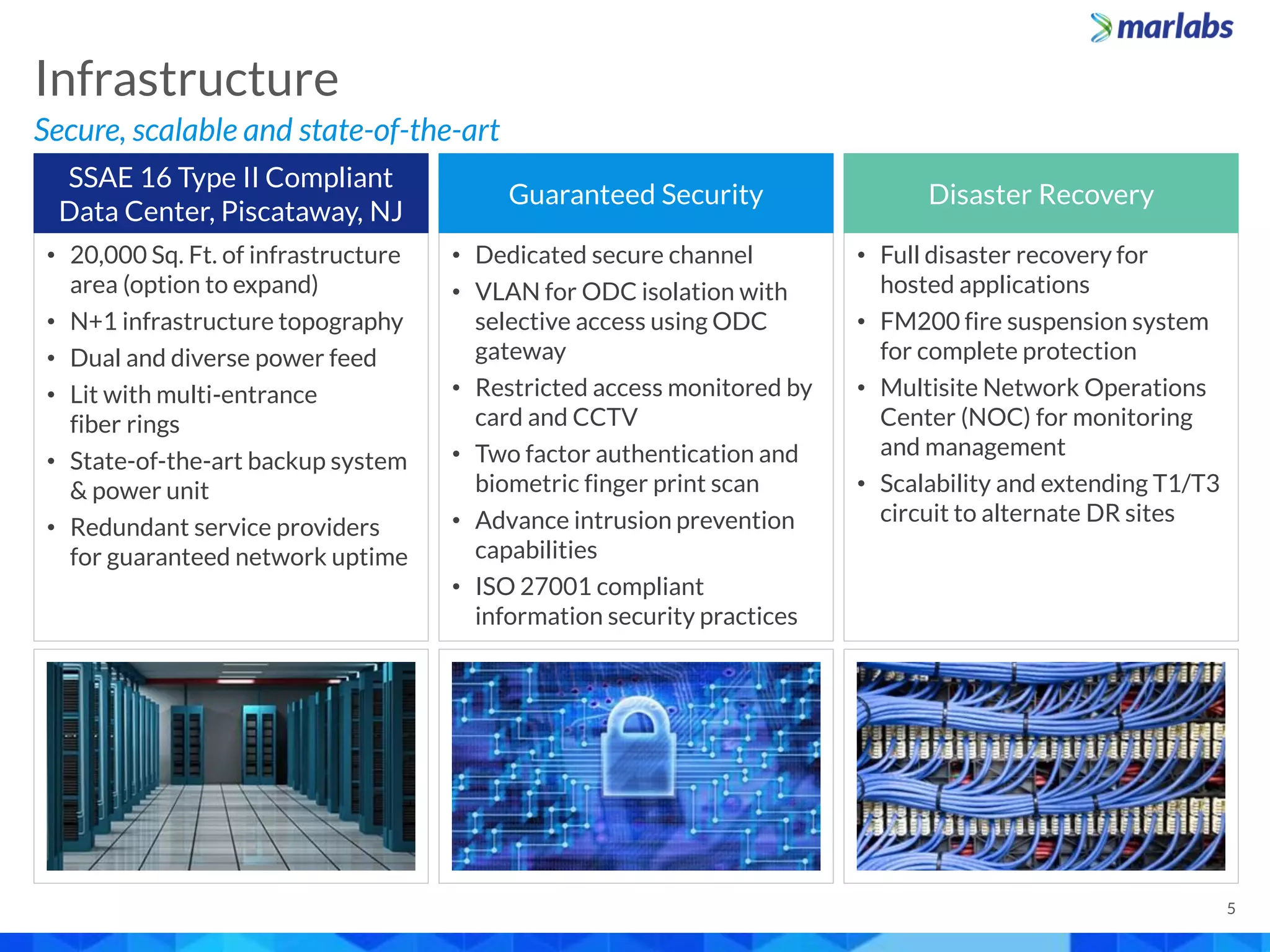 marlabs

Infrastructure

Secure, scalable and state-of-the-art

SSAE 16 Type II Compliant Data Center, Piscataway, NJ

• 20,000 Sq. Ft. of infrastructure area (option to expand)
• N+1 infrastructure topography
• Dual and diverse power feed
• Lit with multi-entrance fiber rings
• State-of-the-art backup system & power unit
• Redundant service providers for guaranteed network uptime

Guaranteed Security

• Dedicated secure channel
• VLAN for ODC isolation with selective access using ODC gateway
• Restricted access monitored by card and CCTV
• Two factor authentication and biometric finger print scan
• Advance intrusion prevention capabilities
• ISO 27001 compliant information security practices

Disaster Recovery

• Full disaster recovery for hosted applications
• FM200 fire suspension system for complete protection
• Multisite Network Operations Center (NOC) for monitoring and management
• Scalability and extending T1/T3 circuit to alternate DR sites

5